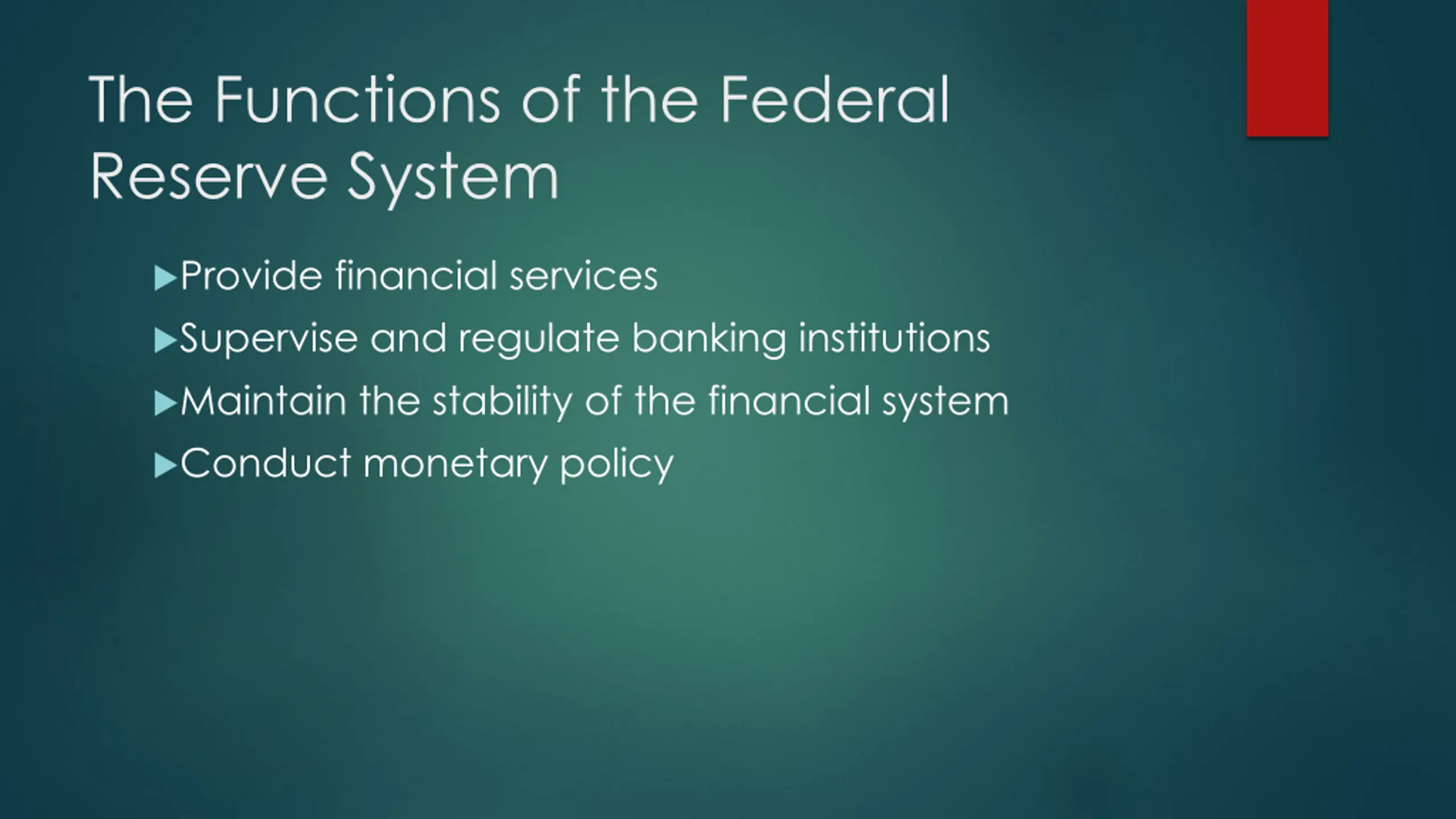 The Functions of the Federal Reserve System

▶Provide financial services
▶Supervise and regulate banking institutions
▶Maintain the stability of the financial system
▶Conduct monetary policy